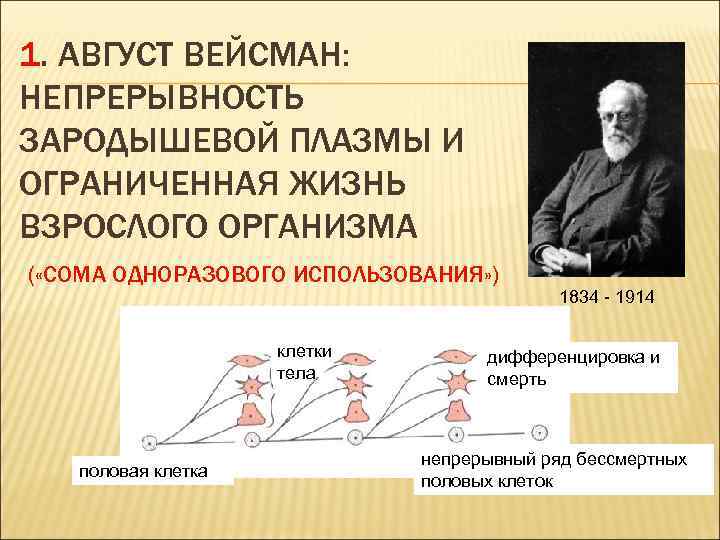 1. АВГУСТ ВЕЙСМАН: НЕПРЕРЫВНОСТЬ ЗАРОДЫШЕВОЙ ПЛАЗМЫ И ОГРАНИЧЕННАЯ ЖИЗНЬ ВЗРОСЛОГО ОРГАНИЗМА

(«СОМА ОДНОРАЗОВОГО ИСПОЛЬЗОВАНИЯ»)

1834 - 1914

клетки тела

дифференцировка и смерть

половая клетка

непрерывный ряд бессмертных половых клеток